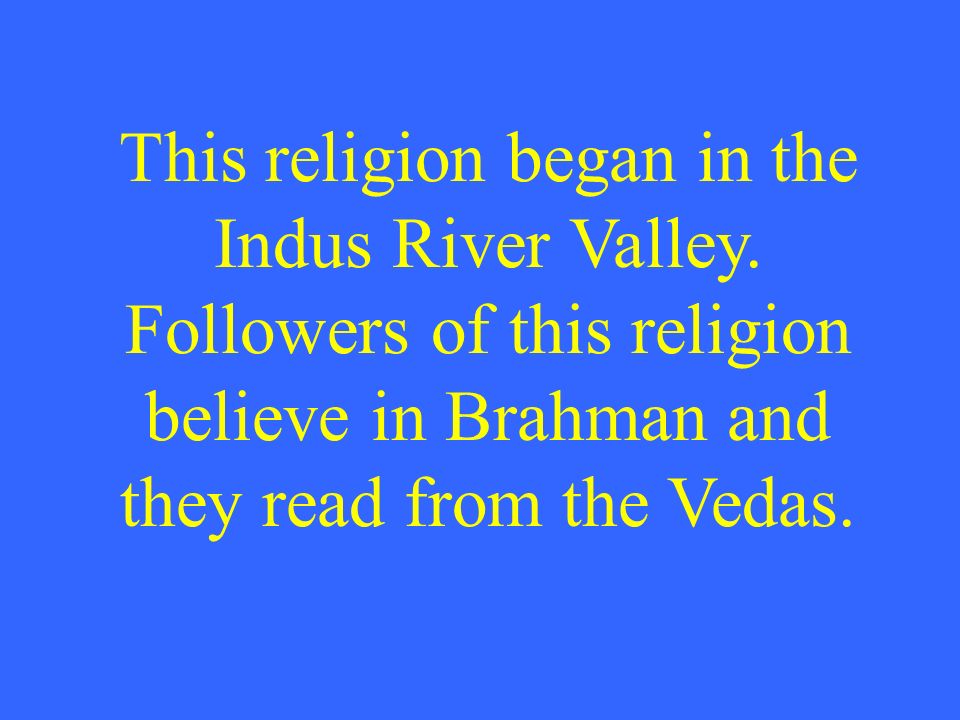 This religion began in the Indus River Valley. Followers of this religion believe in Brahman and they read from the Vedas.